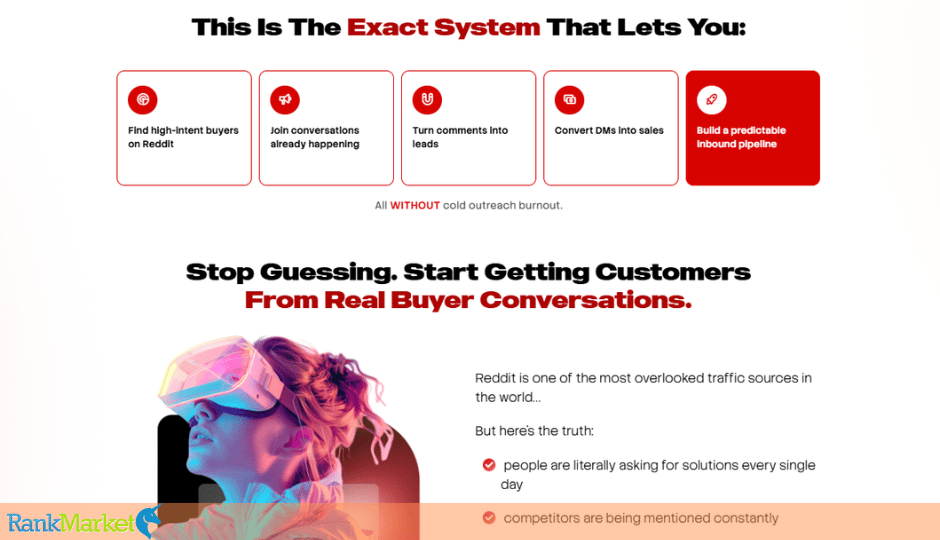 This Is The Exact System That Lets You:

Find high-intent buyers on Reddit

Join conversations already happening

Turn comments into leads

Convert DMs into sales

Build a predictable inbound pipeline

All WITHOUT cold outreach burnout.

Stop Guessing. Start Getting Customers From Real Buyer Conversations.

Reddit is one of the most overlooked traffic sources in the world...

But here's the truth:

people are literally asking for solutions every single day

competitors are being mentioned constantly

RankMarket